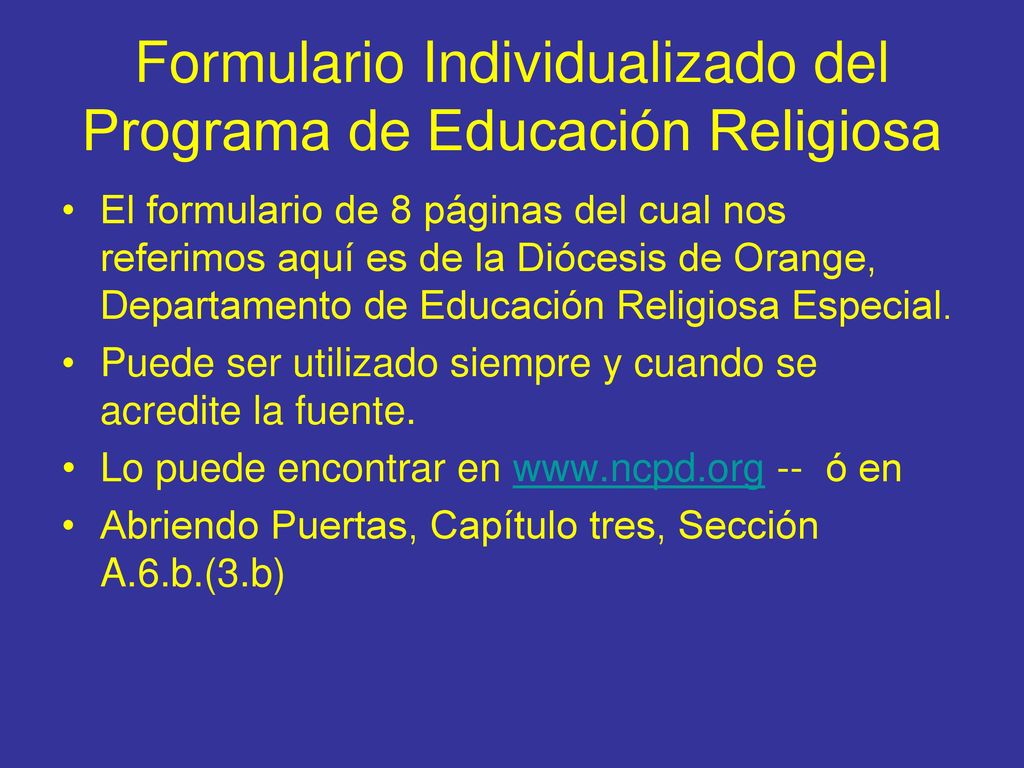 Formulario Individualizado del Programa de Educación Religiosa

• El formulario de 8 páginas del cual nos referimos aquí es de la Diócesis de Orange, Departamento de Educación Religiosa Especial.
• Puede ser utilizado siempre y cuando se acredite la fuente.
• Lo puede encontrar en www.ncpd.org -- ó en
• Abriendo Puertas, Capítulo tres, Sección A.6.b.(3.b)